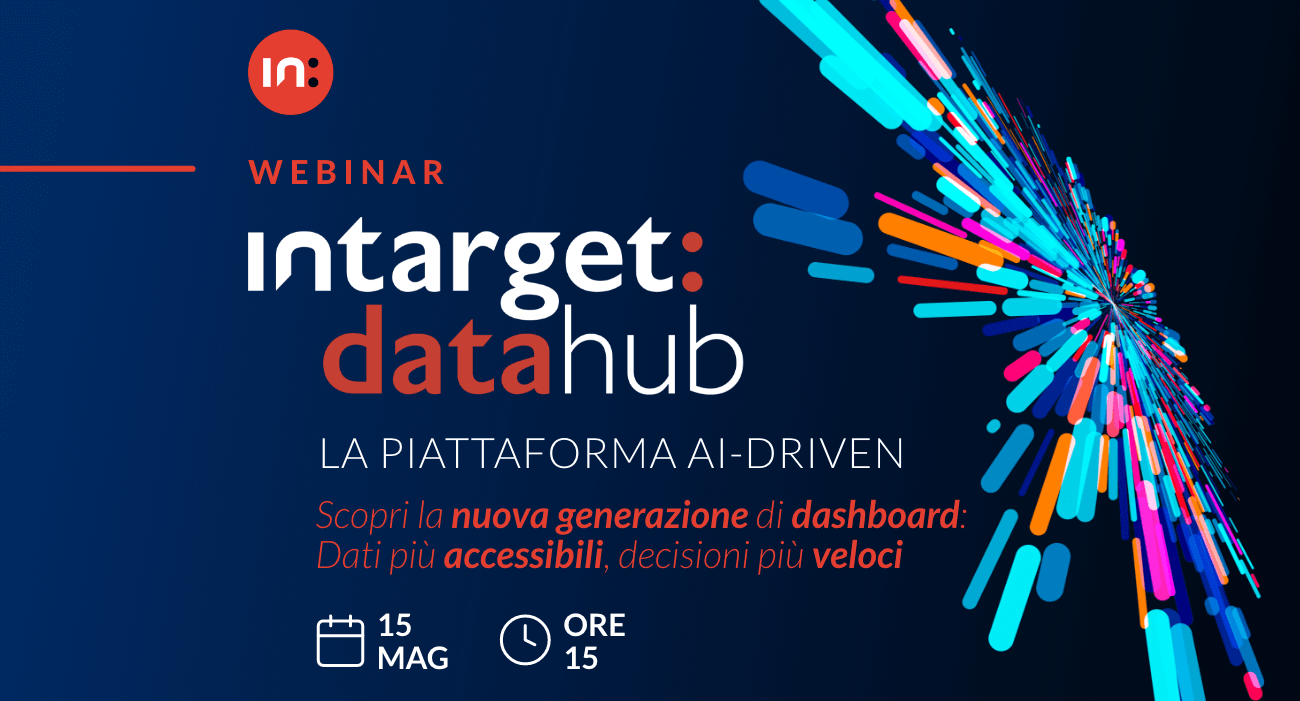 in:

WEBINAR

intarget:
datahub

LA PIATTAFORMA AI-DRIVEN

Scopri la nuova generazione di dashboard:
Dati più accessibili, decisioni più veloci

15 MAG

ORE 15